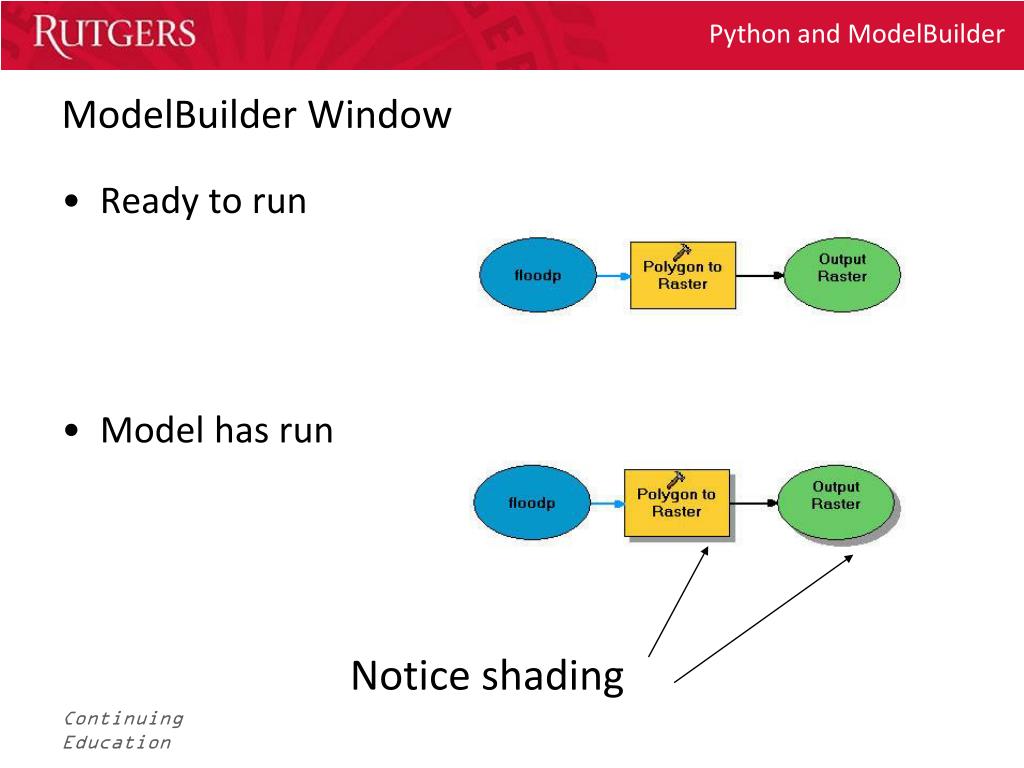 RUTGERS

Python and ModelBuilder

ModelBuilder Window

• Ready to run

floodp

Polygon to Raster

Output Raster

• Model has run

floodp

Polygon to Raster

Output Raster

Notice shading

Continuing Education